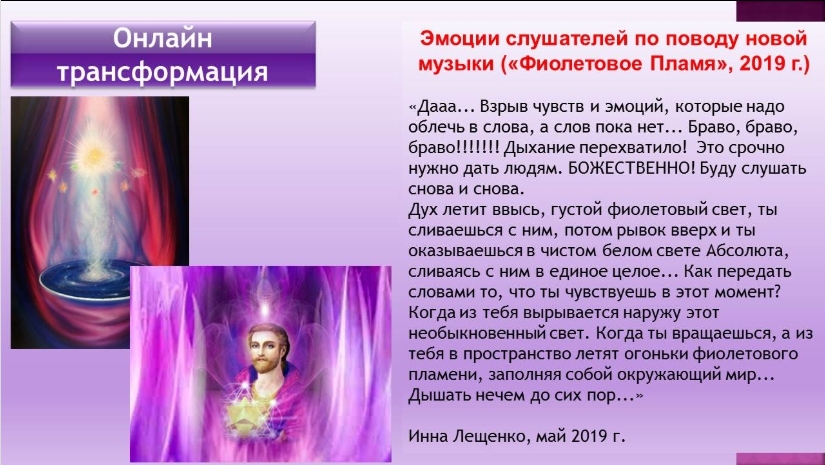 Онлайн трансформация

Эмоции слушателей по поводу новой музыки («Фиолетовое Пламя», 2019 г.)

«Дааа... Взрыв чувств и эмоций, которые надо облечь в слова, а слов пока нет... Браво, браво, браво!!!!!!! Дыхание перехватило! Это срочно нужно дать людям. БОЖЕСТВЕННО! Буду слушать снова и снова.
Дух летит ввысь, густой фиолетовый свет, ты сливаешься с ним, потом рывок вверх и ты оказываешься в чистом белом свете Абсолюта, сливаясь с ним в единое целое... Как передать словами то, что ты чувствуешь в этот момент? Когда из тебя вырывается наружу этот необыкновенный свет. Когда ты вращаешься, а из тебя в пространство летят огоньки фиолетового пламени, заполняя собой окружающий мир... Дышать нечем до сих пор...»

Инна Лещенко, май 2019 г.